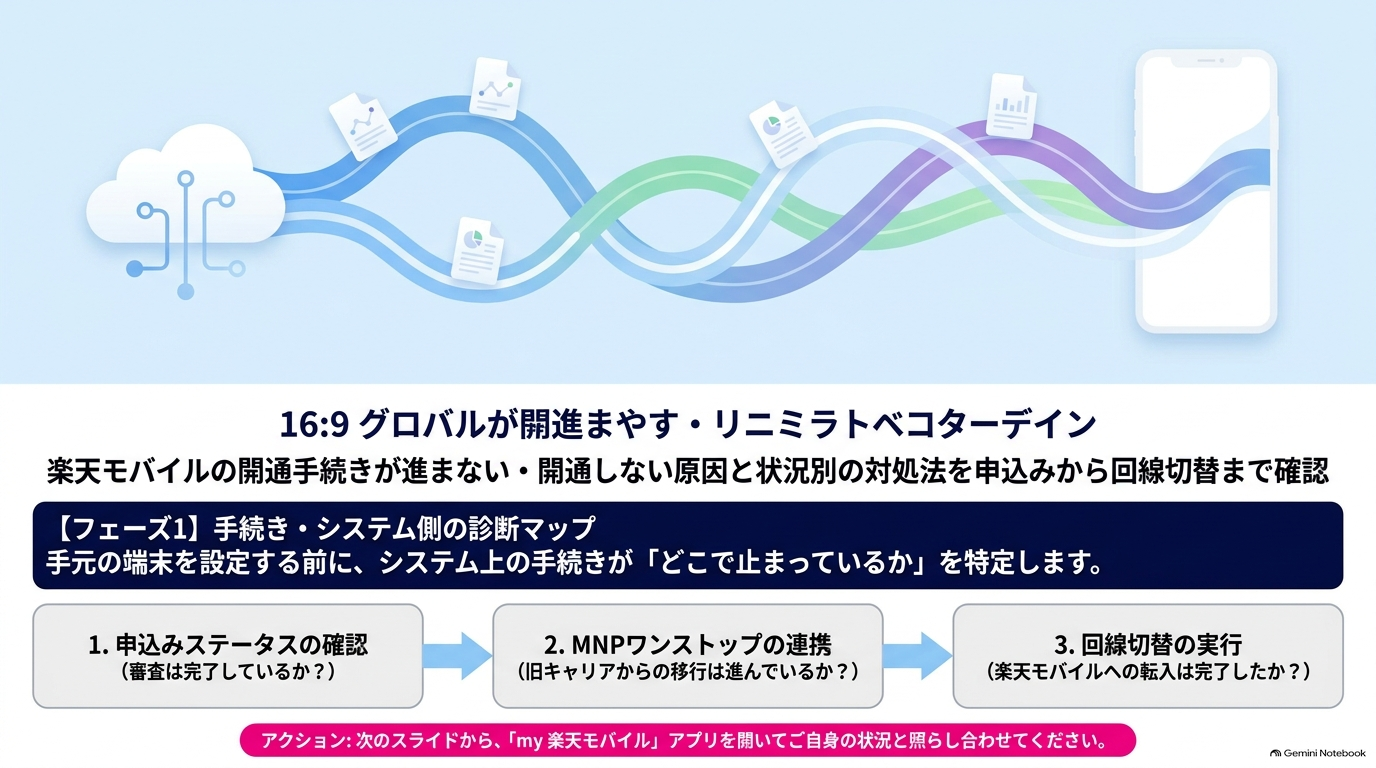 16:9 グロバルが開進まやす・リニミラトベコターデイン

楽天モバイルの開通手続きが進まない・開通しない原因と状況別の対処法を申込みから回線切替まで確認

【フェーズ1】手続き・システム側の診断マップ
手元の端末を設定する前に、システム上の手続きが「どこで止まっているか」を特定します。

1. 申込みステータスの確認
（審査は完了しているか？）

2. MNPワンストップの連携
（旧キャリアからの移行は進んでいるか？）

3. 回線切替の実行
（楽天モバイルへの転入は完了したか？）

アクション: 次のスライドから、「my 楽天モバイル」アプリを開いてご自身の状況と照らし合わせてください。

Gemini Notebook